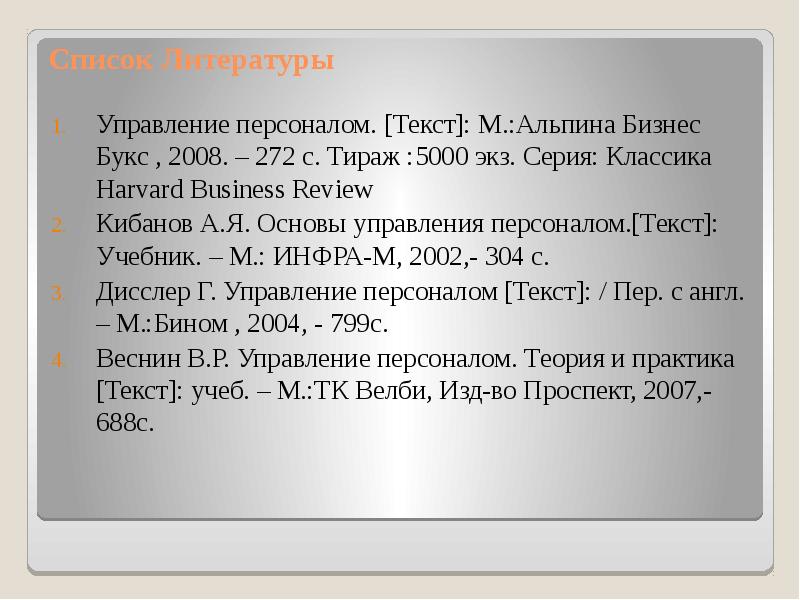 Список Литературы

1. Управление персоналом. [Текст]: М.:Альпина Бизнес Букс , 2008. – 272 с. Тираж :5000 экз. Серия: Классика Harvard Business Review

2. Кибанов А.Я. Основы управления персоналом.[Текст]: Учебник. – М.: ИНФРА-М, 2002,- 304 с.

3. Дисслер Г. Управление персоналом [Текст]: / Пер. с англ. – М.:Бином , 2004, - 799с.

4. Веснин В.Р. Управление персоналом. Теория и практика [Текст]: учеб. – М.:ТК Велби, Изд-во Проспект, 2007,- 688с.